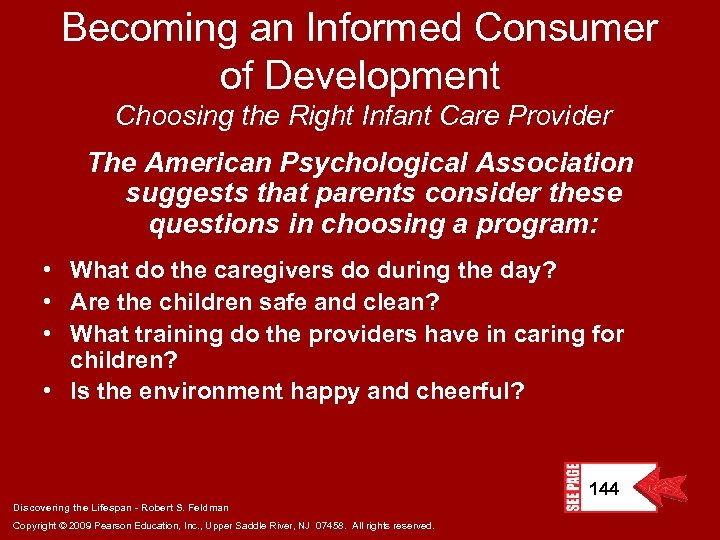 Becoming an Informed Consumer of Development

Choosing the Right Infant Care Provider

The American Psychological Association suggests that parents consider these questions in choosing a program:

• What do the caregivers do during the day?
• Are the children safe and clean?
• What training do the providers have in caring for children?
• Is the environment happy and cheerful?

SEE PAGE 144

Discovering the Lifespan - Robert S. Feldman

Copyright © 2009 Pearson Education, Inc., Upper Saddle River, NJ 07458. All rights reserved.